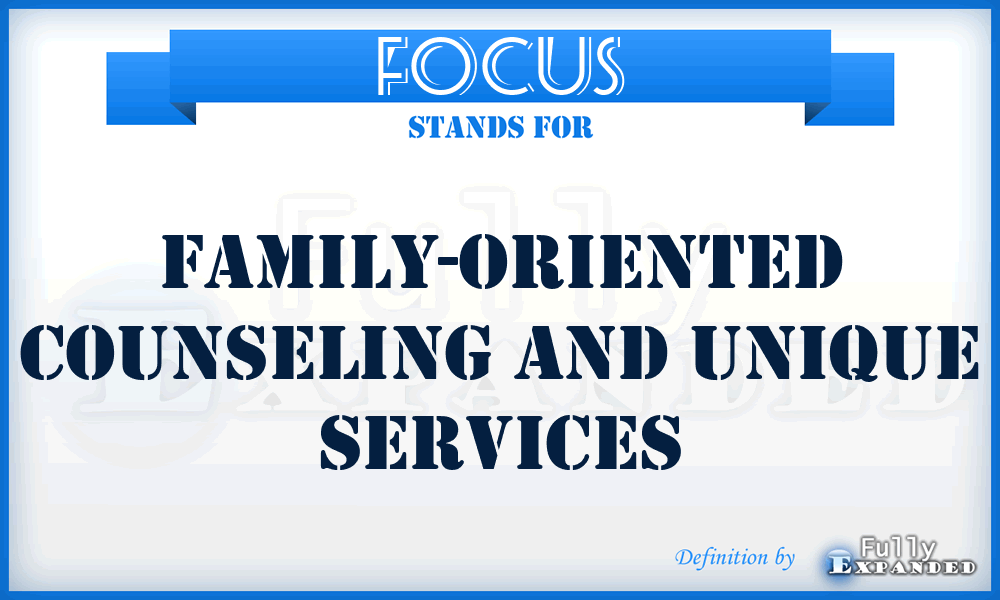 FOCUS
STANDS FOR

FAMILY-ORIENTED COUNSELING AND UNIQUE SERVICES

Definition by Fully Expanded